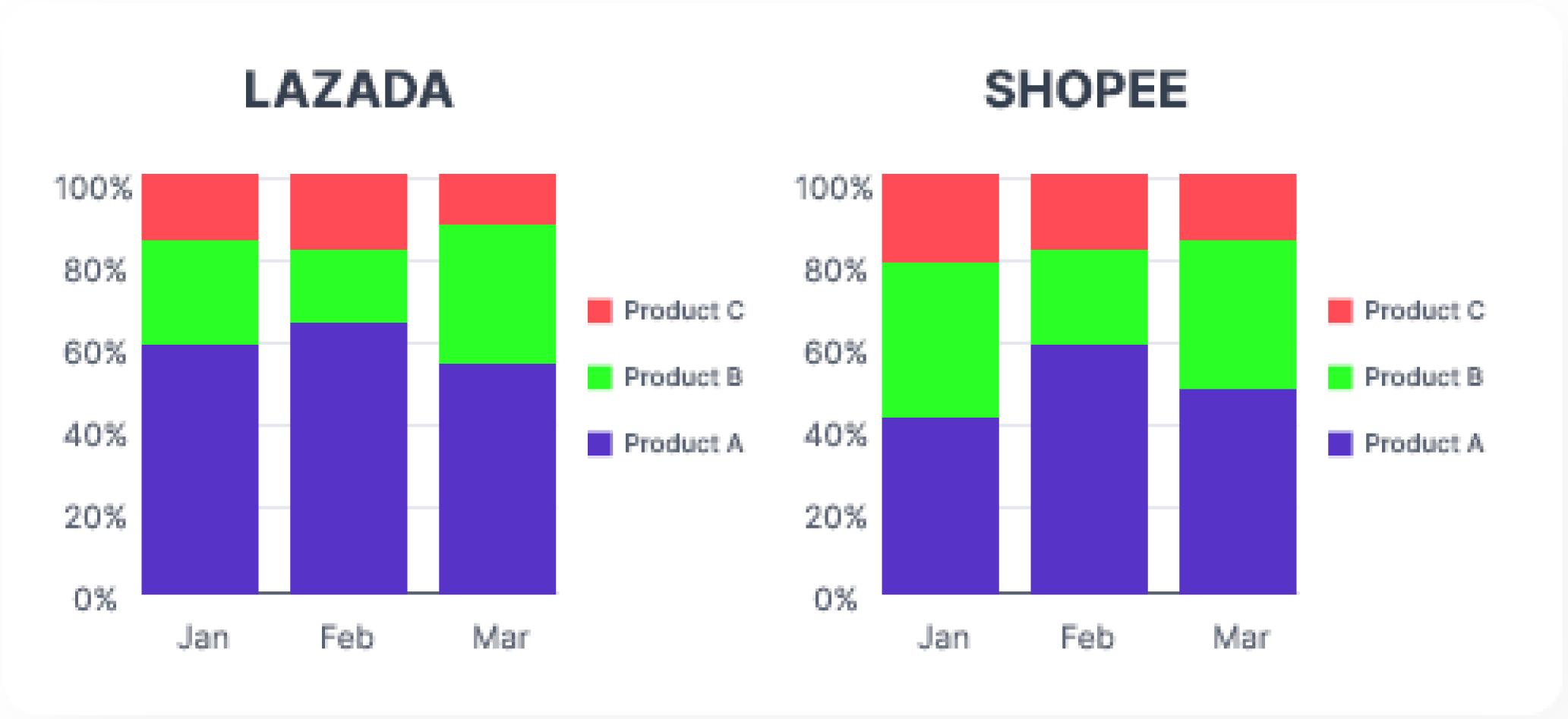 LAZADA

100%
80%
60%
40%
20%
0%

Jan Feb Mar

Product C
Product B
Product A

SHOPEE

100%
80%
60%
40%
20%
0%

Jan Feb Mar

Product C
Product B
Product A